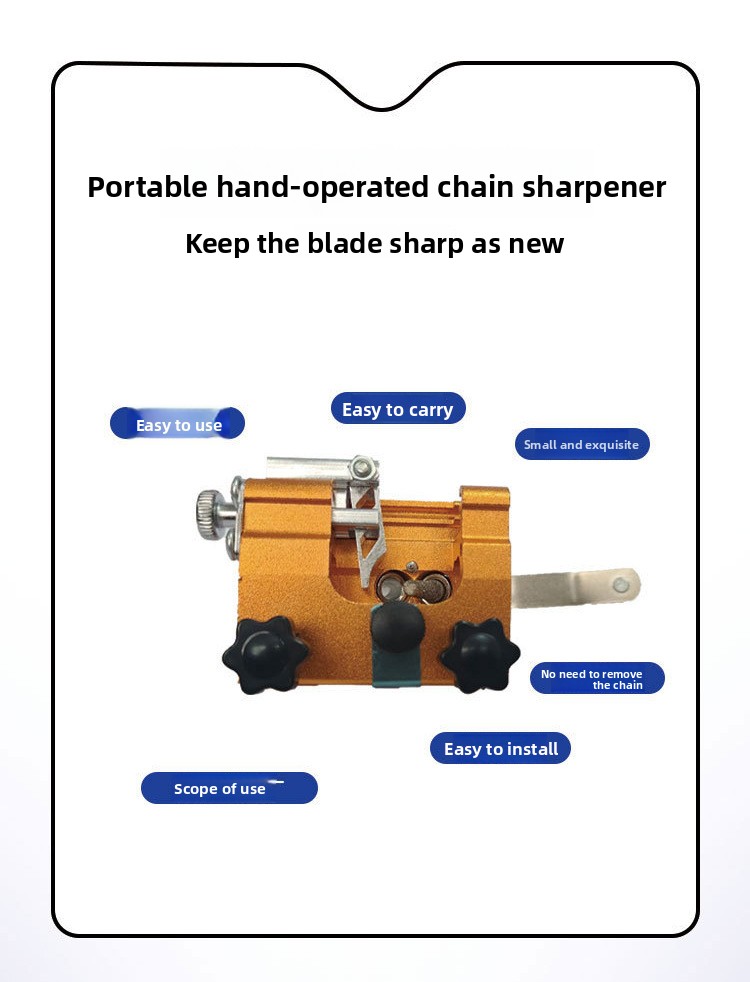 Portable hand-operated chain sharpener

Keep the blade sharp as new

Easy to use

Easy to carry

Small and exquisite

No need to remove the chain

Easy to install

Scope of use